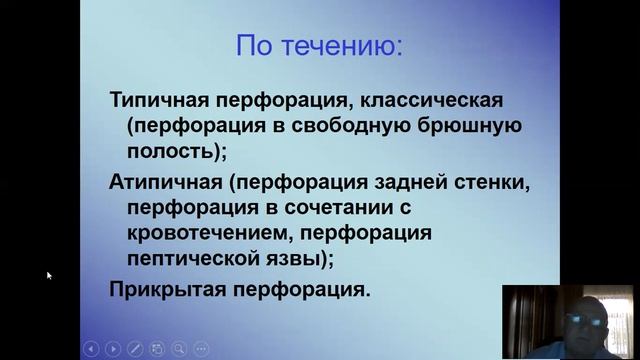 По течению:

Типичная перфорация, классическая (перфорация в свободную брюшную полость);

Атипичная (перфорация задней стенки, перфорация в сочетании с кровотечением, перфорация пептической язвы);

Прикрытая перфорация.